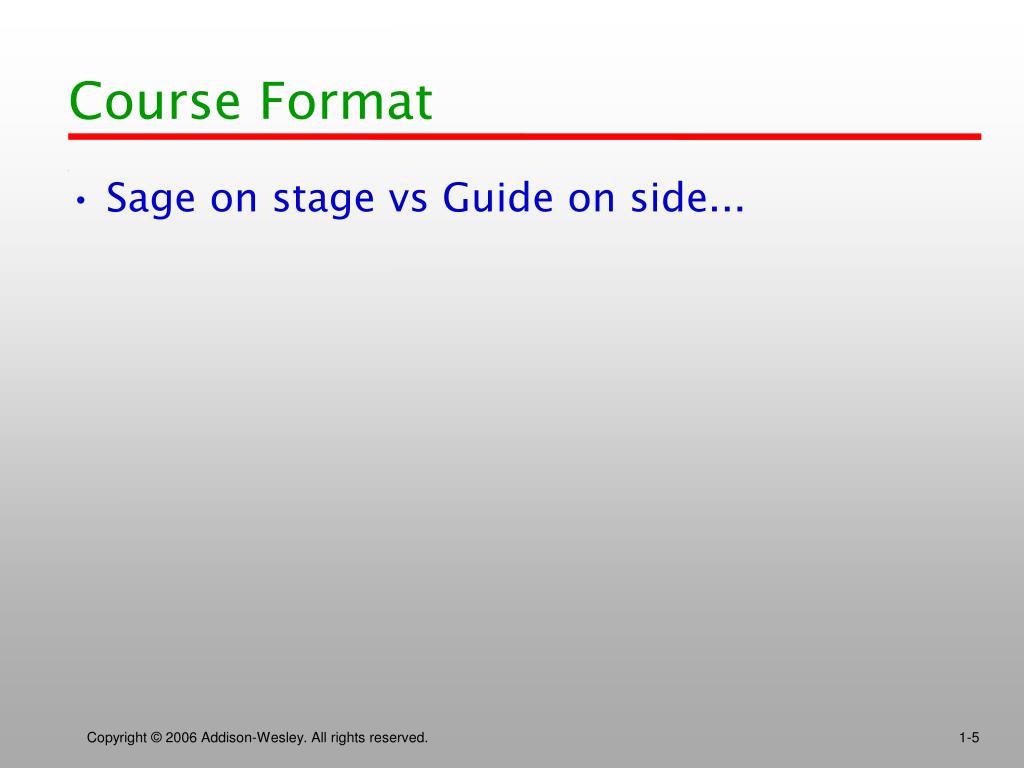 Course Format

• Sage on stage vs Guide on side...

Copyright © 2006 Addison-Wesley. All rights reserved.

1-5